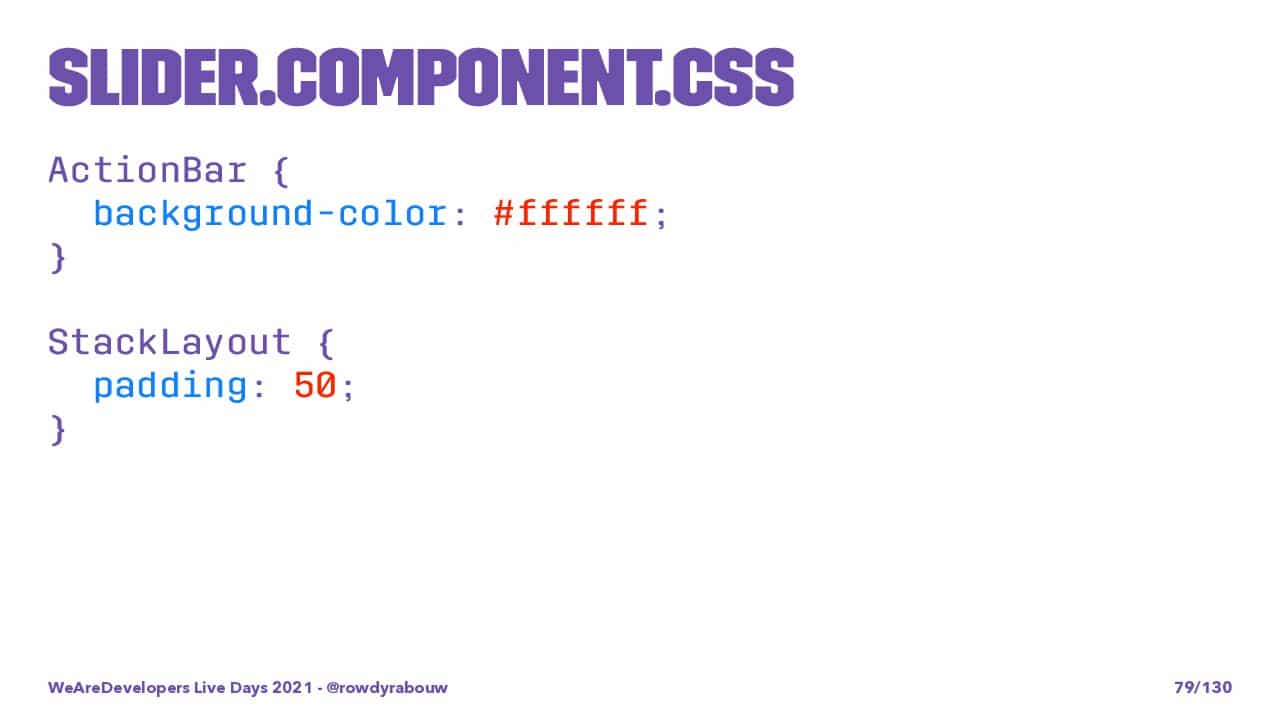 SLIDER.COMPONENT.CSS

ActionBar {
  background-color: #ffffff;
}

StackLayout {
  padding: 50;
}

WeAreDevelopers Live Days 2021 - @rowdyrabouw

79/130